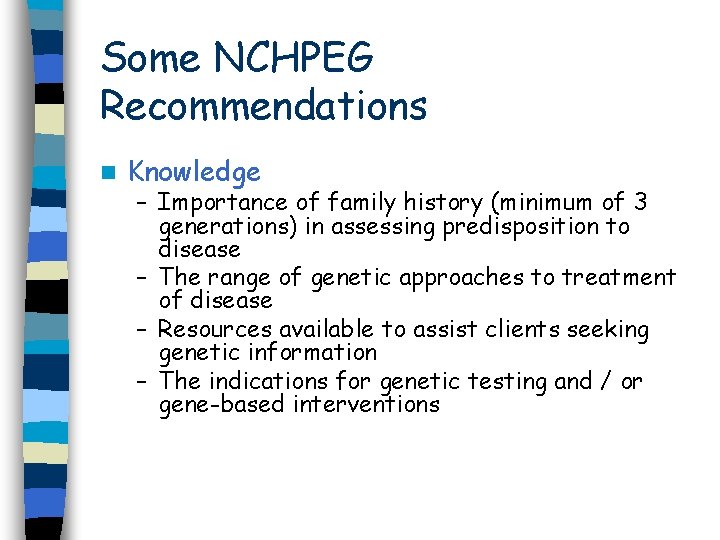 Some NCHPEG Recommendations

Knowledge

– Importance of family history (minimum of 3 generations) in assessing predisposition to disease

– The range of genetic approaches to treatment of disease

– Resources available to assist clients seeking genetic information

– The indications for genetic testing and / or gene-based interventions